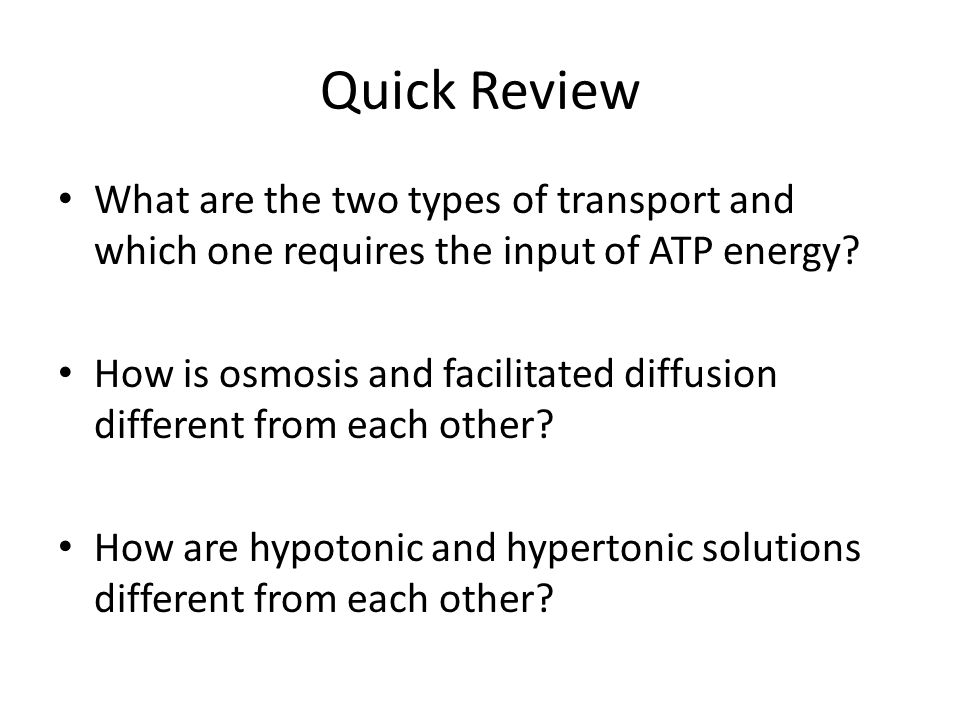 Quick Review

• What are the two types of transport and which one requires the input of ATP energy?

• How is osmosis and facilitated diffusion different from each other?

• How are hypotonic and hypertonic solutions different from each other?